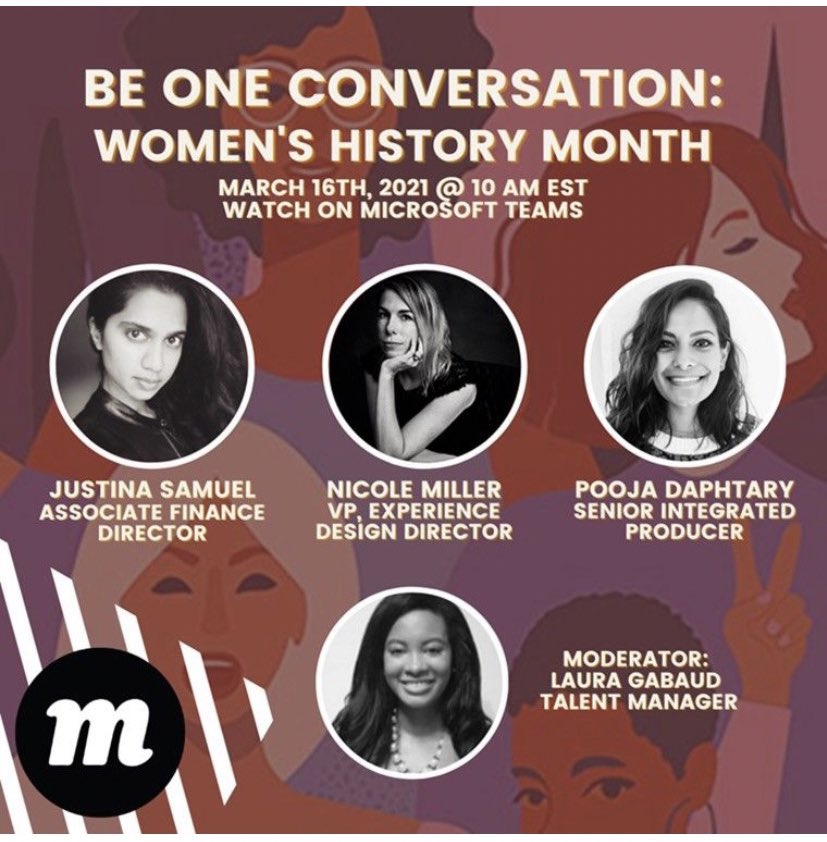 BE ONE CONVERSATION: WOMEN'S HISTORY MONTH

MARCH 16TH, 2021 @ 10 AM EST
WATCH ON MICROSOFT TEAMS

JUSTINA SAMUEL
ASSOCIATE FINANCE DIRECTOR

NICOLE MILLER
VP, EXPERIENCE DESIGN DIRECTOR

POOJA DAPHTARY
SENIOR INTEGRATED PRODUCER

MODERATOR:
LAURA GABAUD
TALENT MANAGER

m